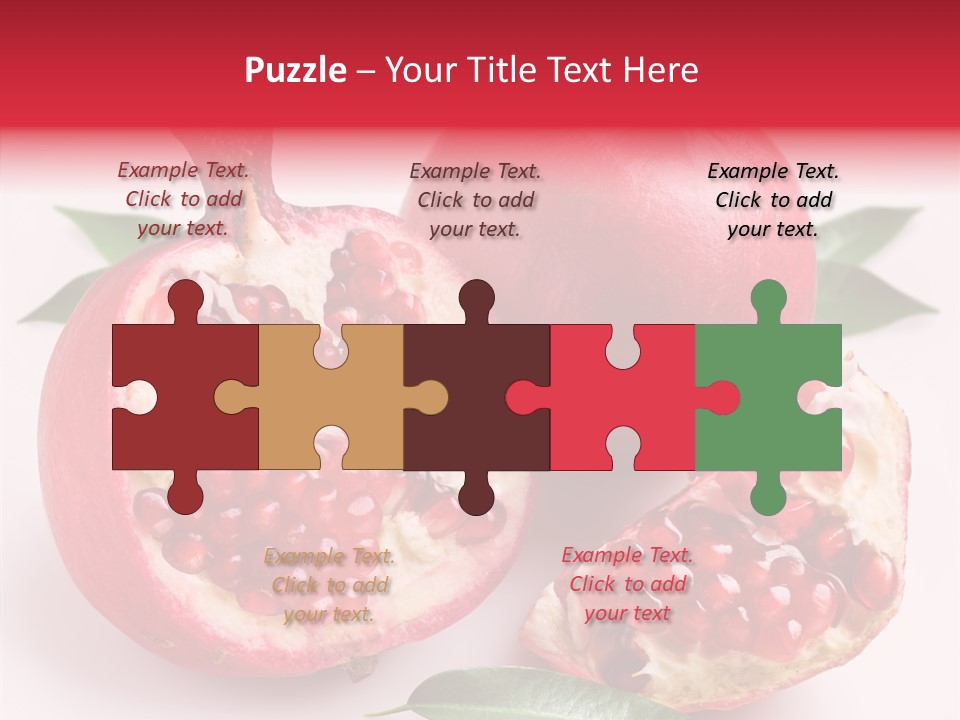 Puzzle – Your Title Text Here

Example Text. Click to add your text.

Example Text. Click to add your text.

Example Text. Click to add your text.

Example Text. Click to add your text.

Example Text. Click to add your text